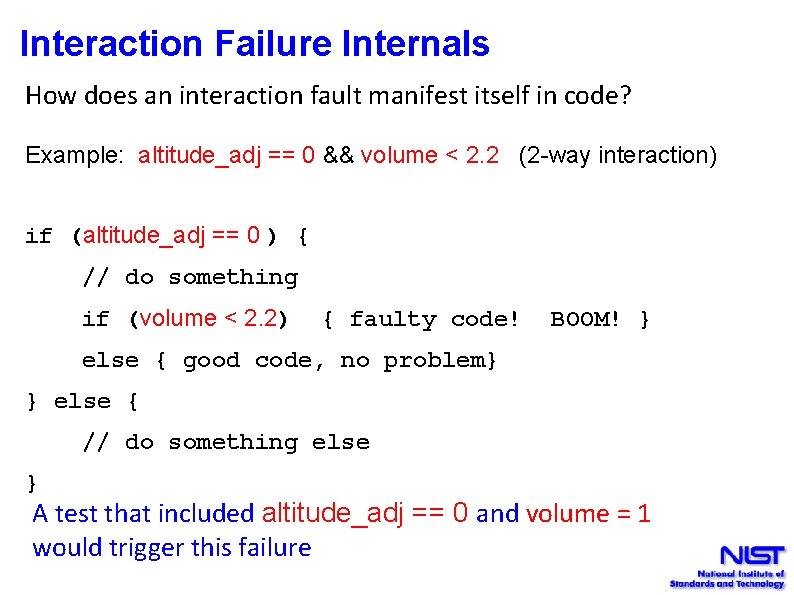 Interaction Failure Internals

How does an interaction fault manifest itself in code?

Example: altitude_adj == 0 && volume < 2.2 (2-way interaction)

if (altitude_adj == 0 ) {
// do something
if (volume < 2.2) { faulty code! BOOM! }
else { good code, no problem}
} else {
// do something else
}

A test that included altitude_adj == 0 and volume = 1 would trigger this failure

NIST
National Institute of Standards and Technology